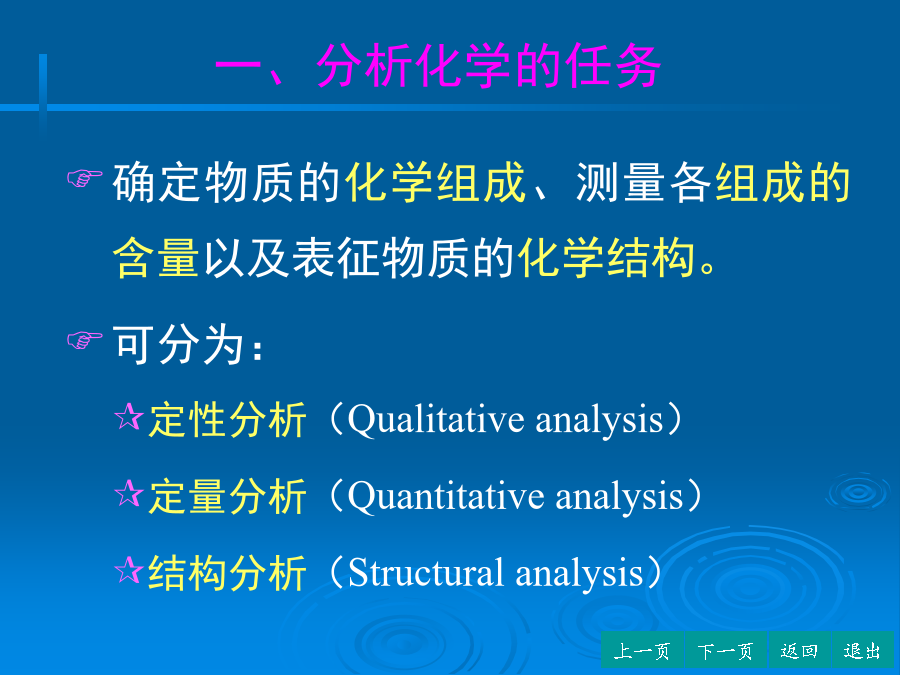 一、分析化学的任务

☞ 确定物质的化学组成、测量各组成的含量以及表征物质的化学结构。

☞ 可分为：

☆定性分析（Qualitative analysis）

☆定量分析（Quantitative analysis）

☆结构分析（Structural analysis）

上一页 下一页 返回 退出